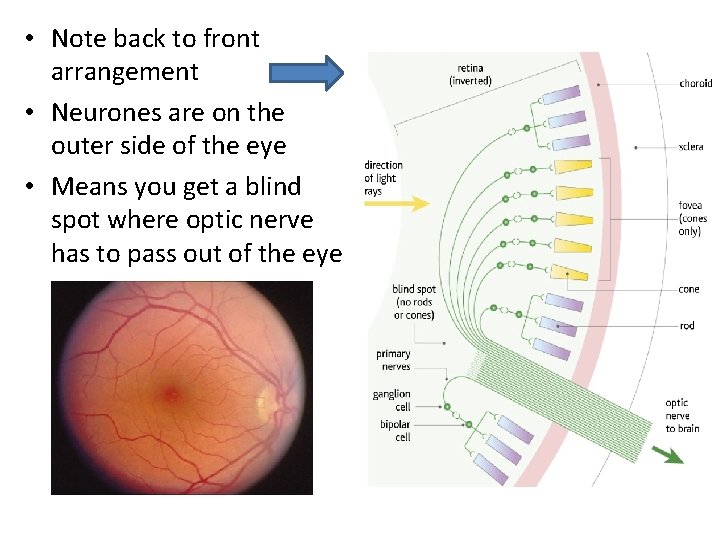 • Note back to front arrangement
• Neurones are on the outer side of the eye
• Means you get a blind spot where optic nerve has to pass out of the eye

retina (inverted)
choroid
sclera
direction of light rays
fovea (cones only)
cone
rod
blind spot (no rods or cones)
primary nerves
ganglion cell
bipolar cell
optic nerve to brain